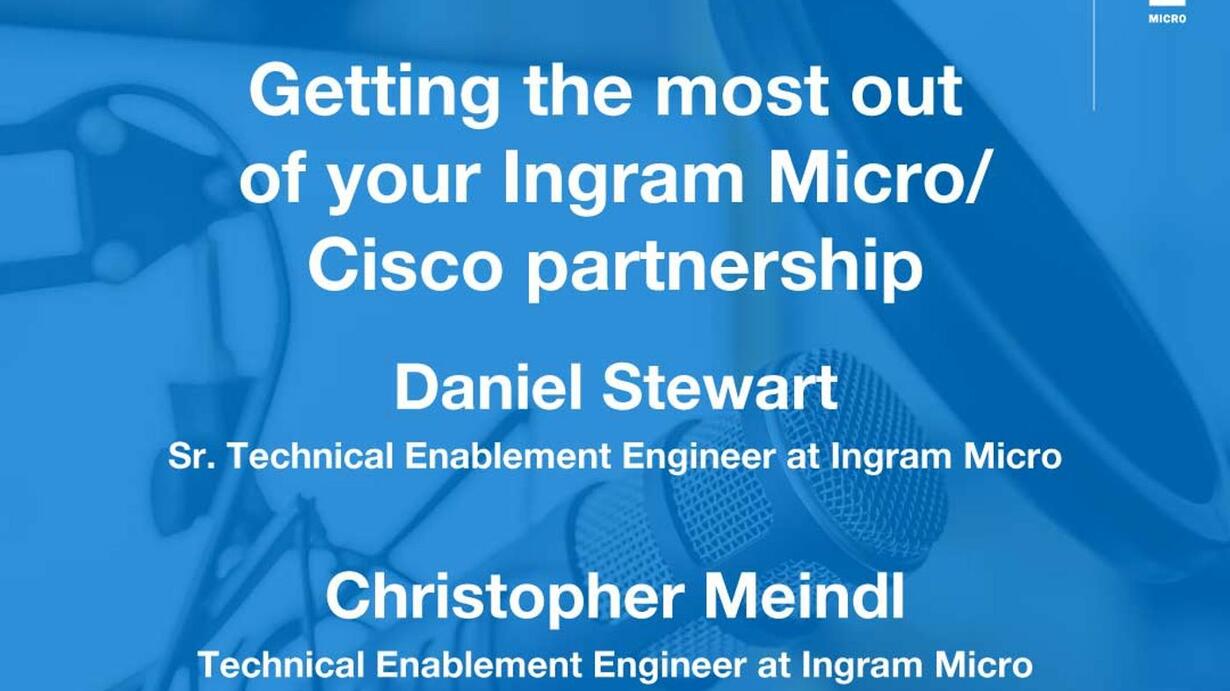 MICRO

Getting the most out of your Ingram Micro/ Cisco partnership

Daniel Stewart

Sr. Technical Enablement Engineer at Ingram Micro

Christopher Meindl

Technical Enablement Engineer at Ingram Micro